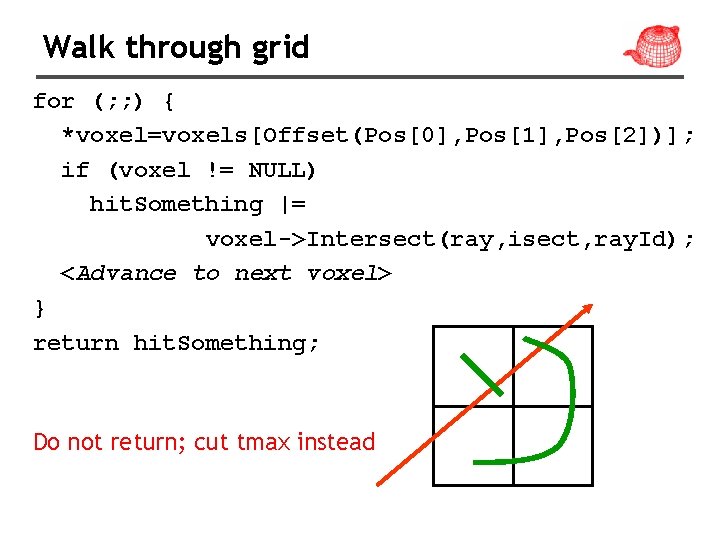 Walk through grid

for (;;) {
*voxel=voxels[Offset(Pos[0],Pos[1],Pos[2])];
if (voxel != NULL)
hitSomething |=
voxel->Intersect(ray,isect,rayId);
<Advance to next voxel>
}
return hitSomething;

Do not return; cut tmax instead